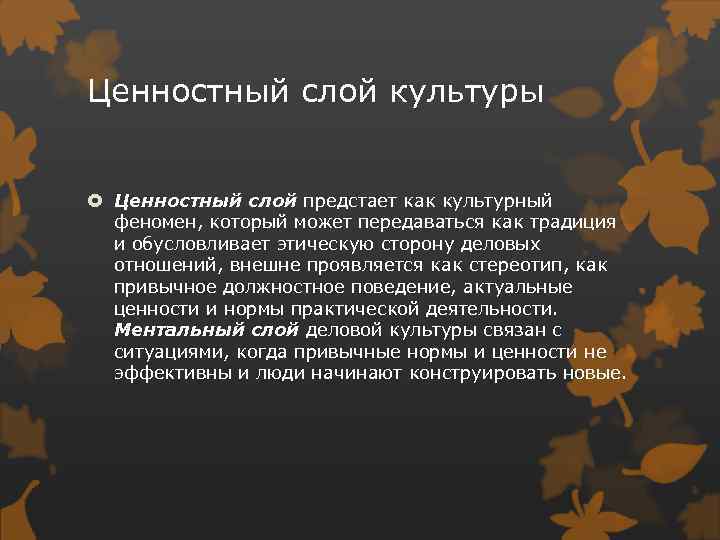 Ценностный слой культуры

Ценностный слой предстает как культурный феномен, который может передаваться как традиция и обусловливает этическую сторону деловых отношений, внешне проявляется как стереотип, как привычное должностное поведение, актуальные ценности и нормы практической деятельности. Ментальный слой деловой культуры связан с ситуациями, когда привычные нормы и ценности не эффективны и люди начинают конструировать новые.